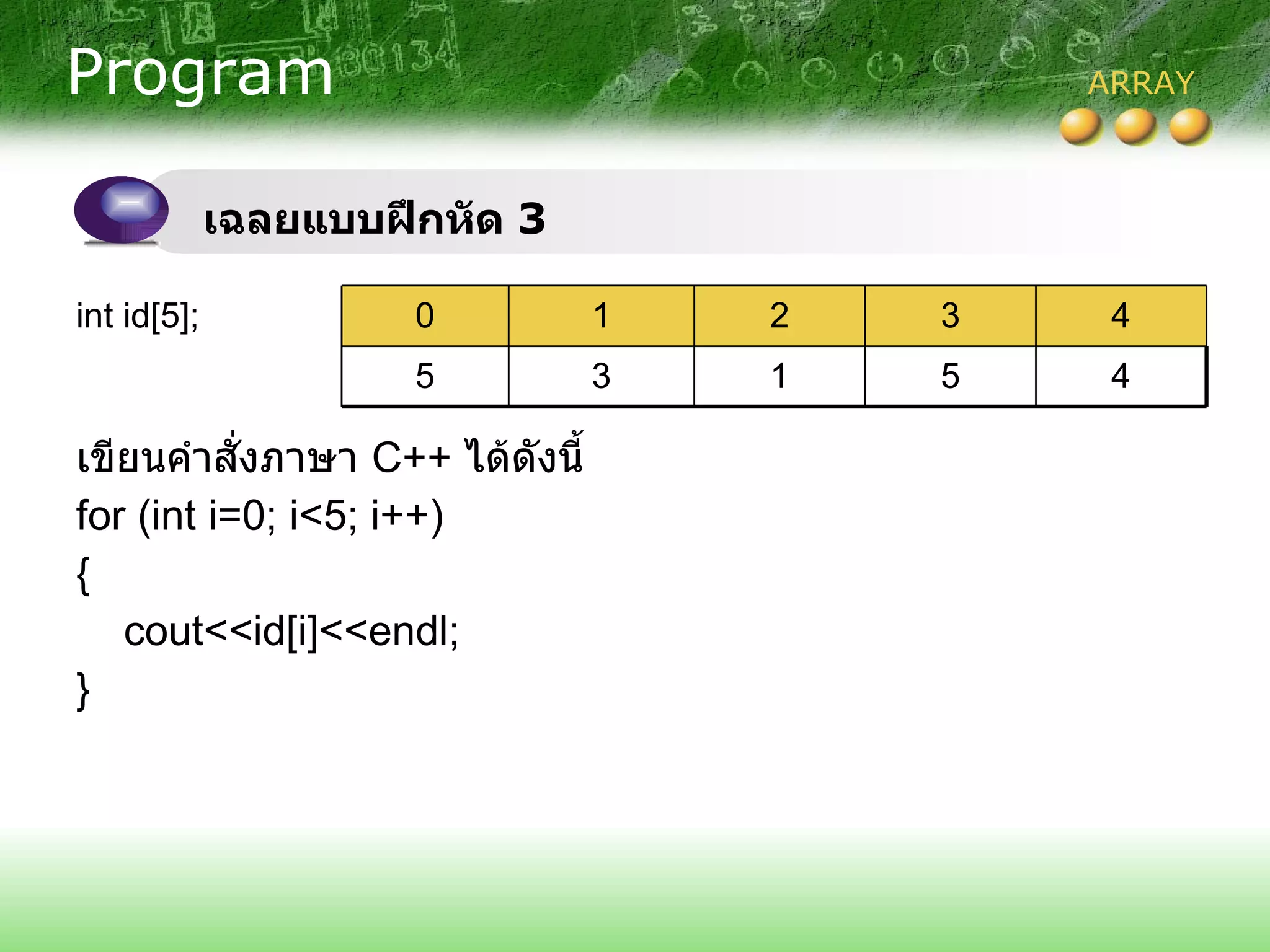 Program

ARRAY

เฉลยแบบฝึกหัด 3

int id[5];

| 0 | 1 | 2 | 3 | 4 |
|---|---|---|---|---|
| 5 | 3 | 1 | 5 | 4 |

เขียนคำสั่งภาษา C++ ได้ดังนี้
for (int i=0; i<5; i++)
{
cout<<id[i]<<endl;
}